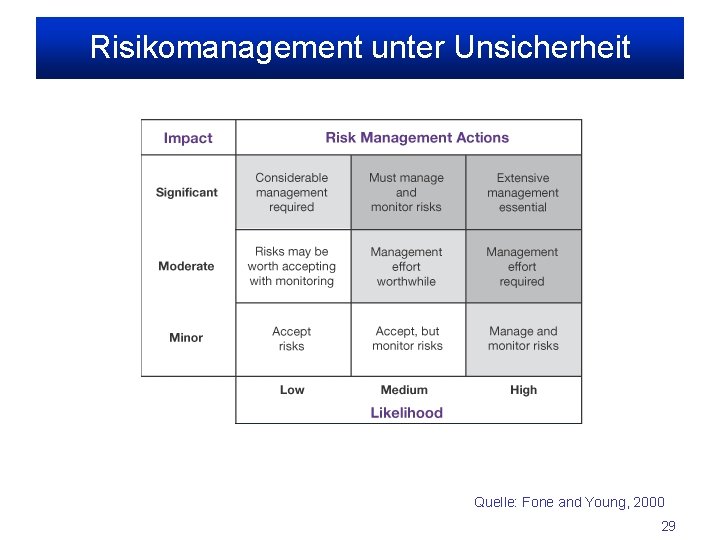 Risikomanagement unter Unsicherheit

| Impact | Risk Management Actions | | |
|---|---|---|---|
| Significant | Considerable management required | Must manage and monitor risks | Extensive management essential |
| Moderate | Risks may be worth accepting with monitoring | Management effort worthwhile | Management effort required |
| Minor | Accept risks | Accept, but monitor risks | Manage and monitor risks |
| | Low | Medium | High |
| | Likelihood | | |

Quelle: Fone and Young, 2000

29